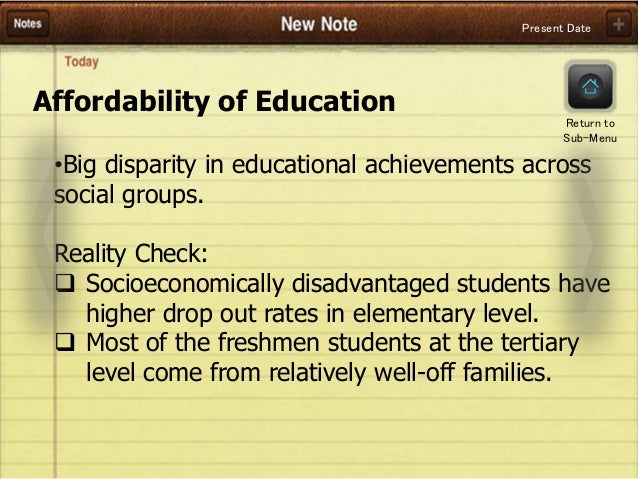 Notes New Note Present Date +

Today

Affordability of Education

Return to Sub-Menu

•Big disparity in educational achievements across social groups.

Reality Check:
❑ Socioeconomically disadvantaged students have higher drop out rates in elementary level.
❑ Most of the freshmen students at the tertiary level come from relatively well-off families.